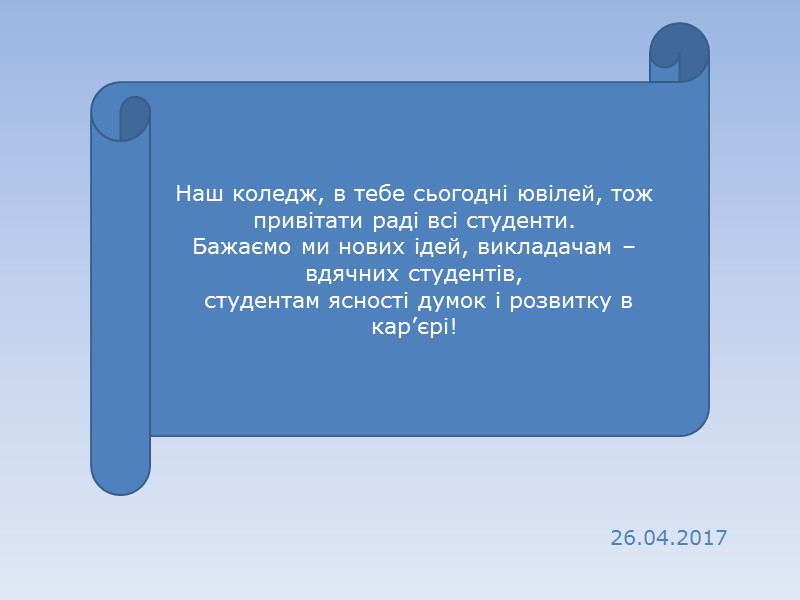 Наш коледж, в тебе сьогодні ювілей, тож привітати раді всі студенти.
Бажаємо ми нових ідей, викладачам – вдячних студентів,
студентам ясності думок і розвитку в кар’єрі!

26.04.2017